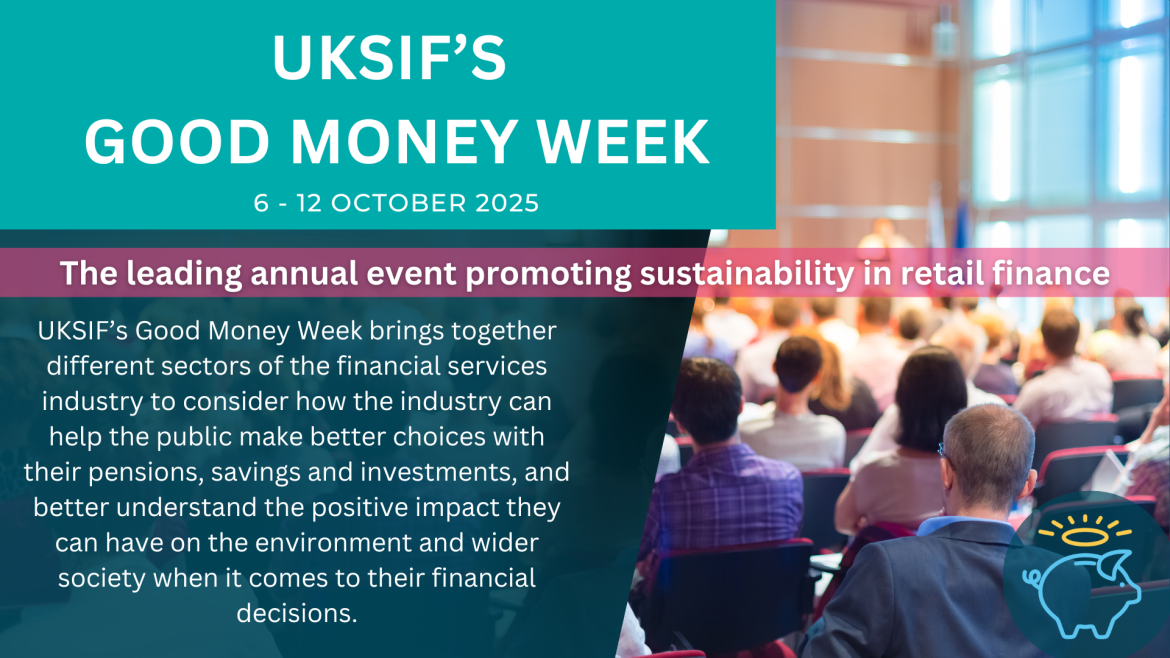 UKSIF'S
GOOD MONEY WEEK

6 - 12 OCTOBER 2025

The leading annual event promoting sustainability in retail finance

UKSIF's Good Money Week brings together different sectors of the financial services industry to consider how the industry can help the public make better choices with their pensions, savings and investments, and better understand the positive impact they can have on the environment and wider society when it comes to their financial decisions.